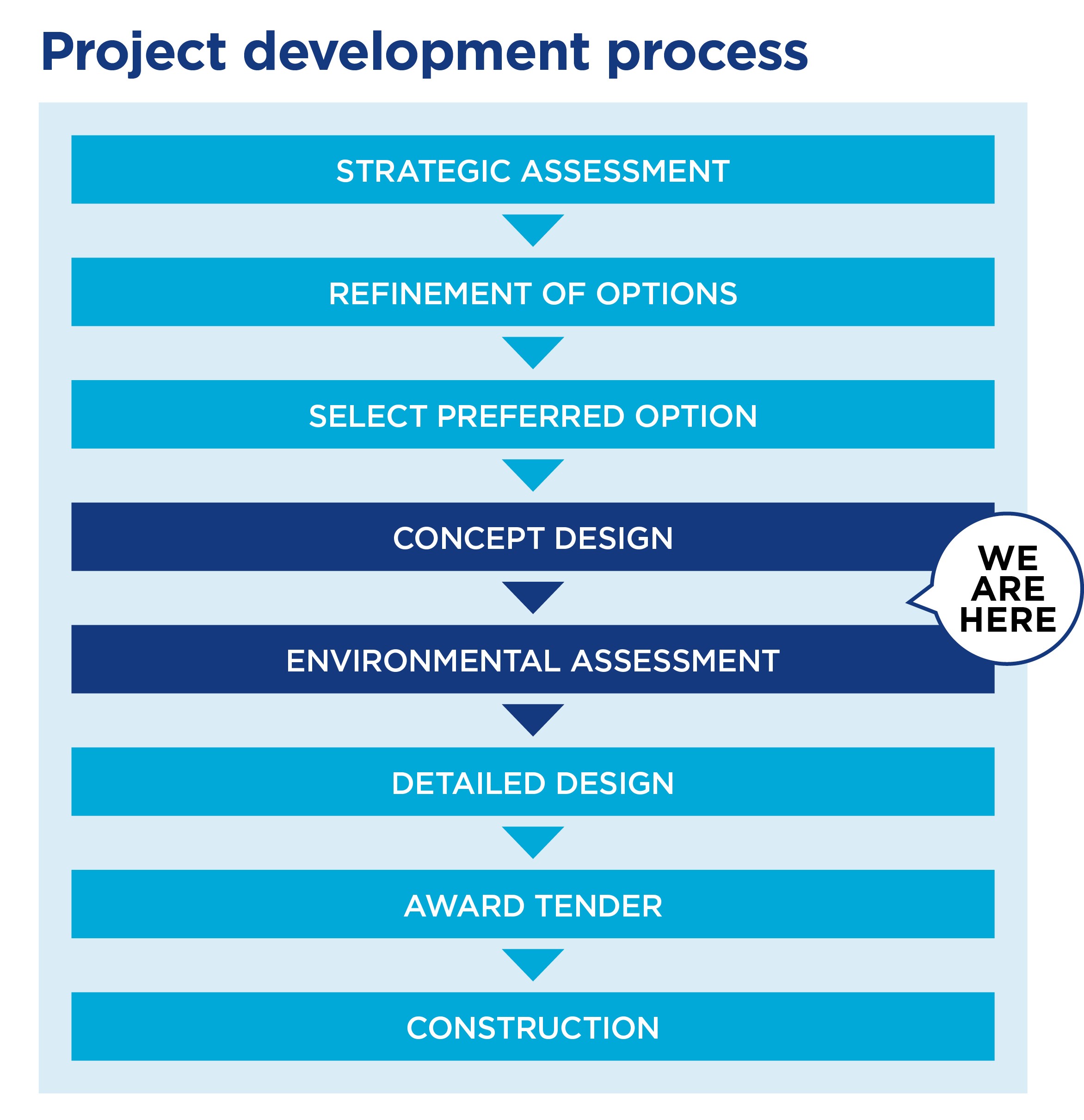 Project development process

STRATEGIC ASSESSMENT

REFINEMENT OF OPTIONS

SELECT PREFERRED OPTION

CONCEPT DESIGN

WE ARE HERE

ENVIRONMENTAL ASSESSMENT

DETAILED DESIGN

AWARD TENDER

CONSTRUCTION